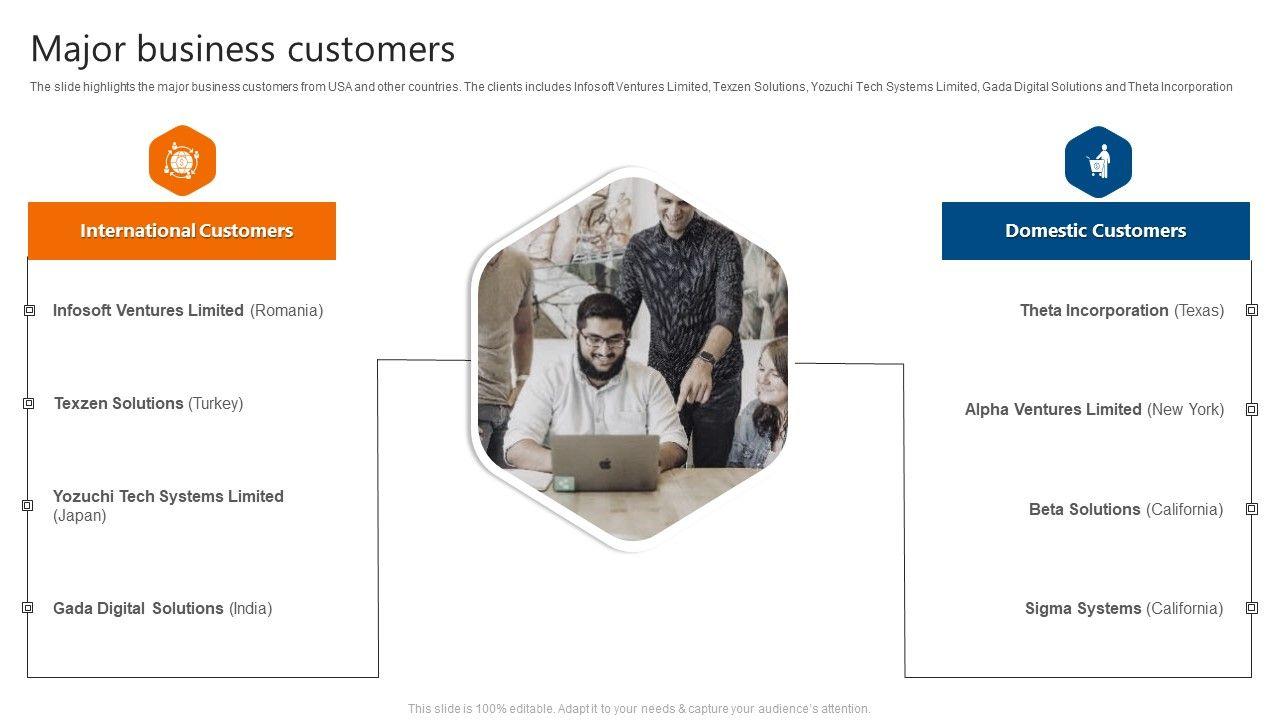 Major business customers

The slide highlights the major business customers from USA and other countries. The clients includes Infosoft Ventures Limited, Texzen Solutions, Yozuchi Tech Systems Limited, Gada Digital Solutions and Theta Incorporation

International Customers

Infosoft Ventures Limited (Romania)

Texzen Solutions (Turkey)

Yozuchi Tech Systems Limited (Japan)

Gada Digital Solutions (India)

Domestic Customers

Theta Incorporation (Texas)

Alpha Ventures Limited (New York)

Beta Solutions (California)

Sigma Systems (California)

This slide is 100% editable. Adapt it to your needs & capture your audience's attention.